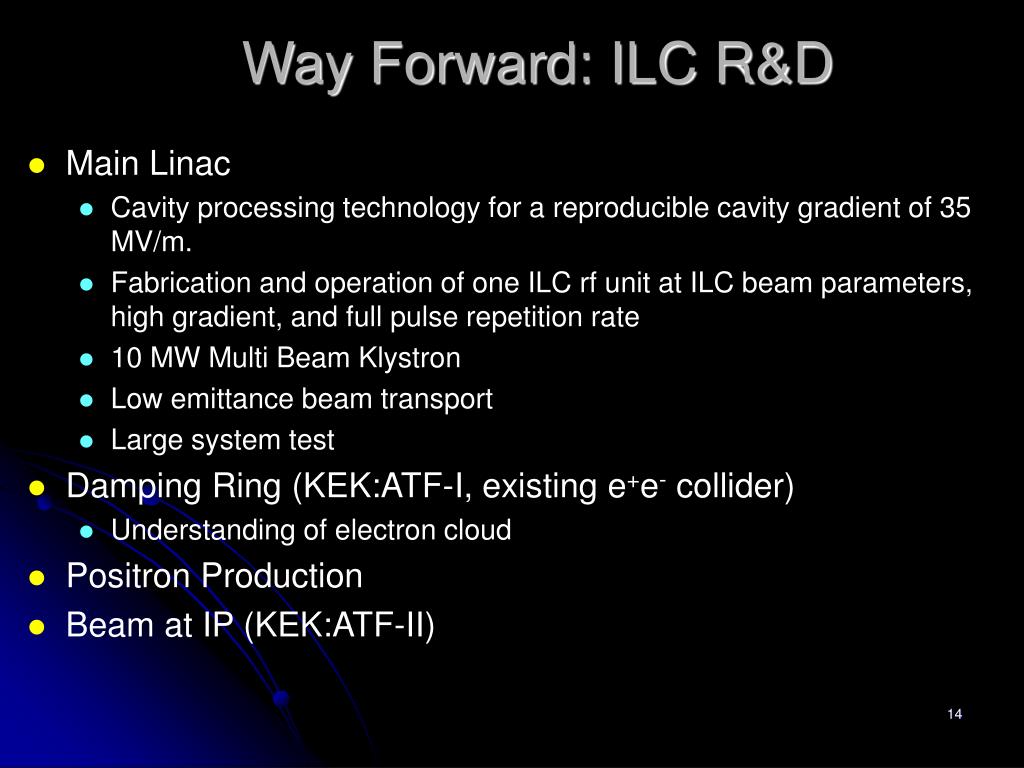 Way Forward: ILC R&D

- Main Linac
  - Cavity processing technology for a reproducible cavity gradient of 35 MV/m.
  - Fabrication and operation of one ILC rf unit at ILC beam parameters, high gradient, and full pulse repetition rate
  - 10 MW Multi Beam Klystron
  - Low emittance beam transport
  - Large system test
- Damping Ring (KEK:ATF-I, existing $e^+e^-$ collider)
  - Understanding of electron cloud
- Positron Production
- Beam at IP (KEK:ATF-II)

14